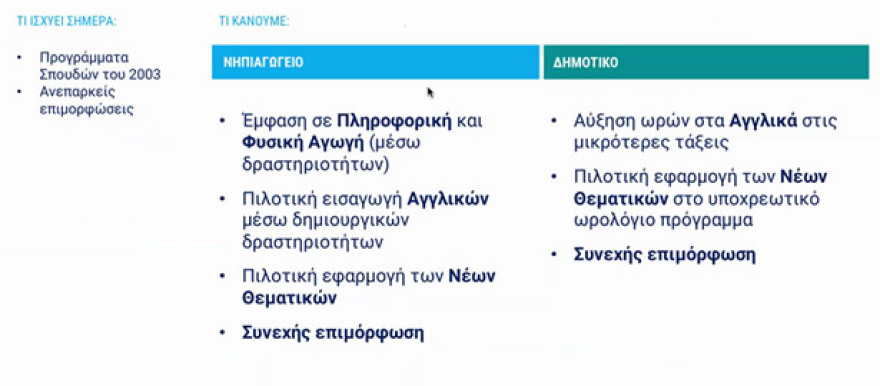 ΤΙ ΙΣΧΥΕΙ ΣΗΜΕΡΑ:

• Προγράμματα Σπουδών του 2003
• Ανεπαρκείς επιμορφώσεις

ΤΙ ΚΑΝΟΥΜΕ:

ΝΗΠΙΑΓΩΓΕΙΟ

• Έμφαση σε Πληροφορική και Φυσική Αγωγή (μέσω δραστηριοτήτων)
• Πιλοτική εισαγωγή Αγγλικών μέσω δημιουργικών δραστηριοτήτων
• Πιλοτική εφαρμογή των Νέων Θεματικών
• Συνεχής επιμόρφωση

ΔΗΜΟΤΙΚΟ

• Αύξηση ωρών στα Αγγλικά στις μικρότερες τάξεις
• Πιλοτική εφαρμογή των Νέων Θεματικών στο υποχρεωτικό ωρολόγιο πρόγραμμα
• Συνεχής επιμόρφωση